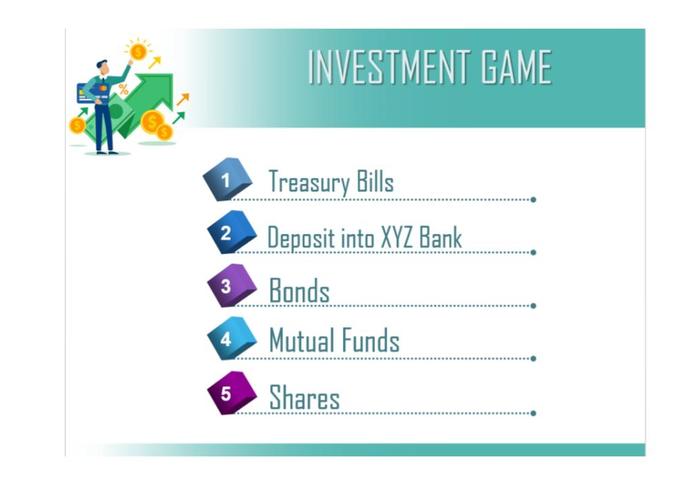 INVESTMENT GAME

1 Treasury Bills

2 Deposit into XYZ Bank

3 Bonds

4 Mutual Funds

5 Shares